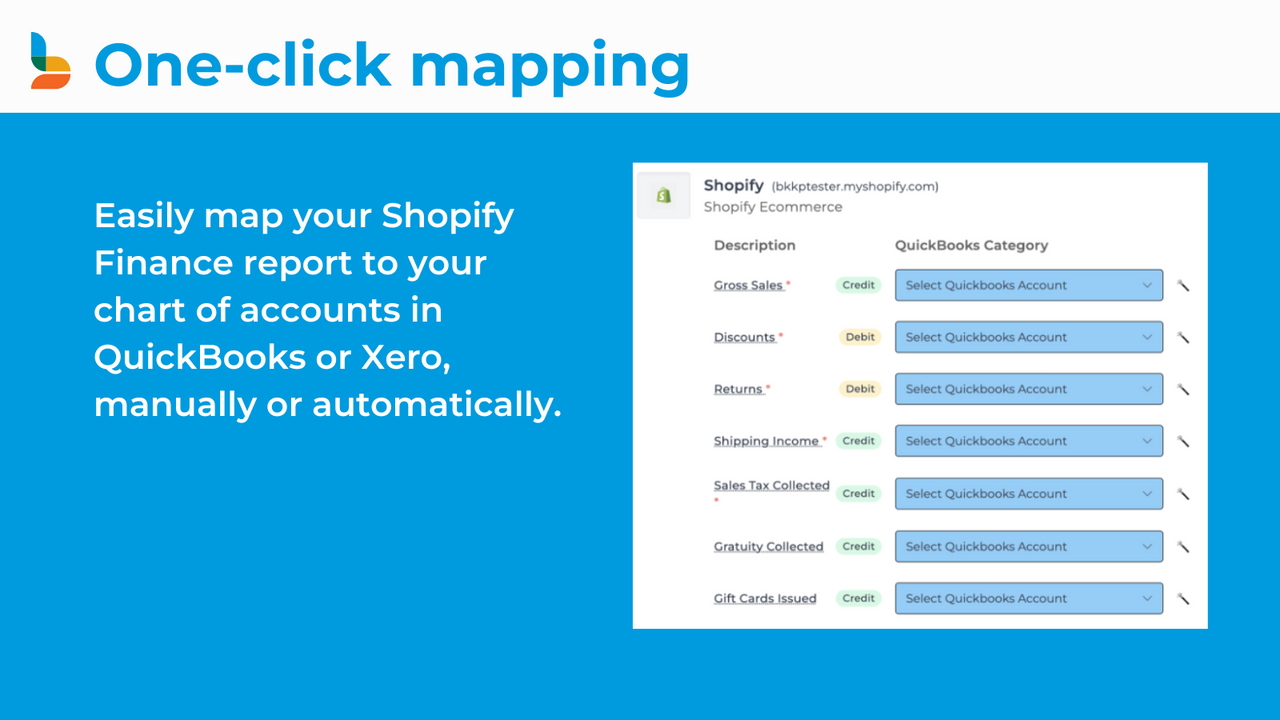 One-click mapping

Easily map your Shopify Finance report to your chart of accounts in QuickBooks or Xero, manually or automatically.

Shopify (bkkptester.myshopify.com)
Shopify Ecommerce

| Description | | QuickBooks Category |
|---|---|---|
| Gross Sales * | Credit | Select Quickbooks Account |
| Discounts * | Debit | Select Quickbooks Account |
| Returns * | Debit | Select Quickbooks Account |
| Shipping Income * | Credit | Select Quickbooks Account |
| Sales Tax Collected * | Credit | Select Quickbooks Account |
| Gratuity Collected | Credit | Select Quickbooks Account |
| Gift Cards Issued | Credit | Select Quickbooks Account |